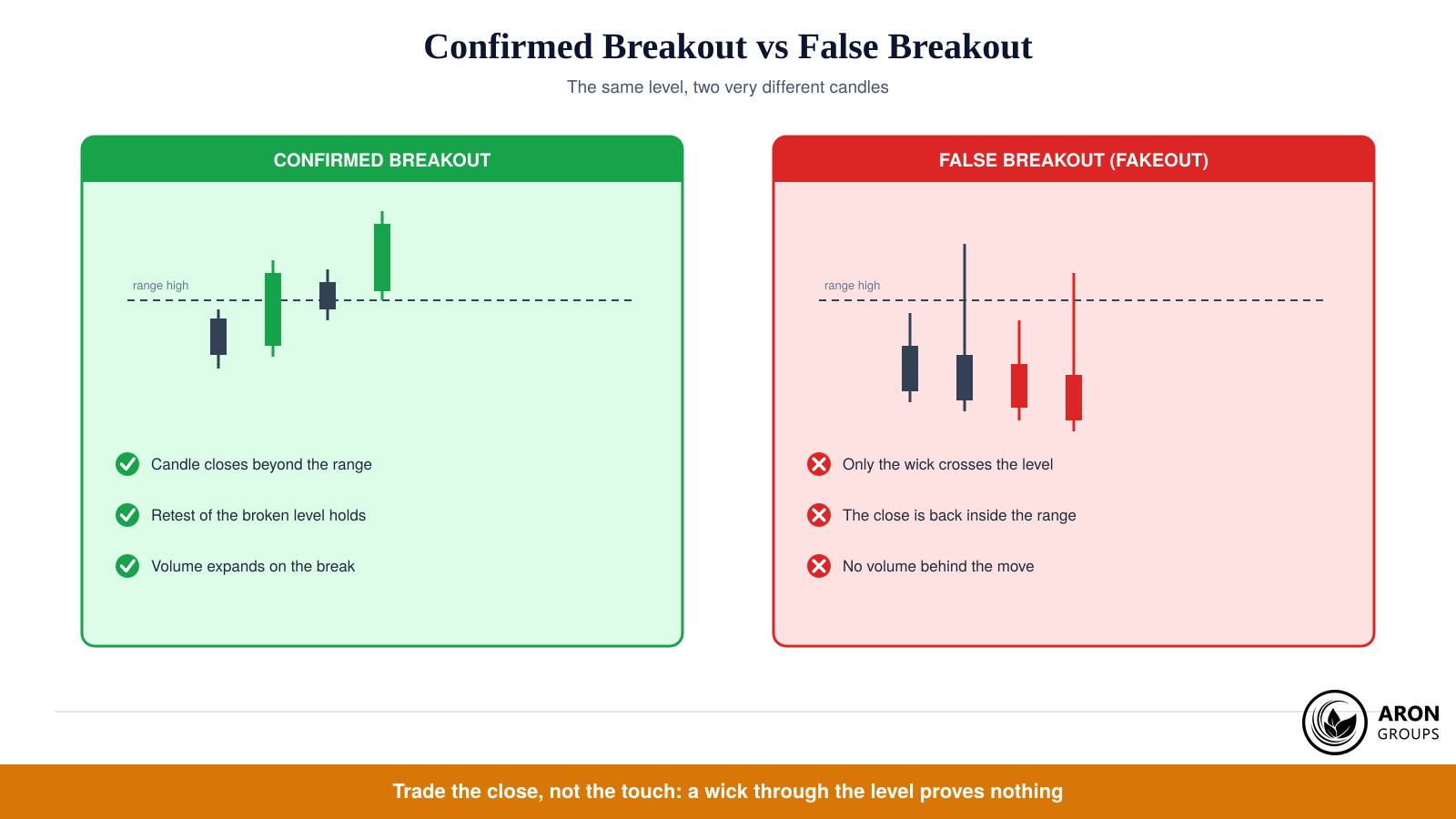 Confirmed Breakout vs False Breakout

The same level, two very different candles

CONFIRMED BREAKOUT

range high

Candle closes beyond the range

Retest of the broken level holds

Volume expands on the break

FALSE BREAKOUT (FAKEOUT)

range high

Only the wick crosses the level

The close is back inside the range

No volume behind the move

ARON GROUPS

Trade the close, not the touch: a wick through the level proves nothing